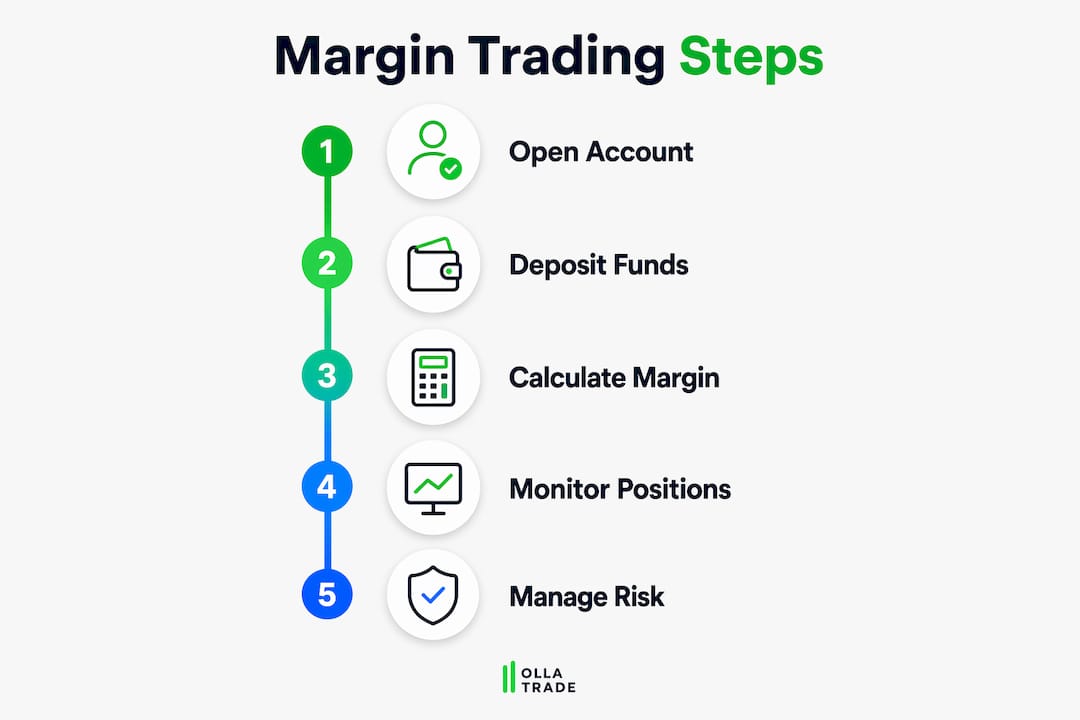 Margin Trading Steps

1 Open Account

2 Deposit Funds

3 Calculate Margin

4 Monitor Positions

5 Manage Risk

OLLA TRADE